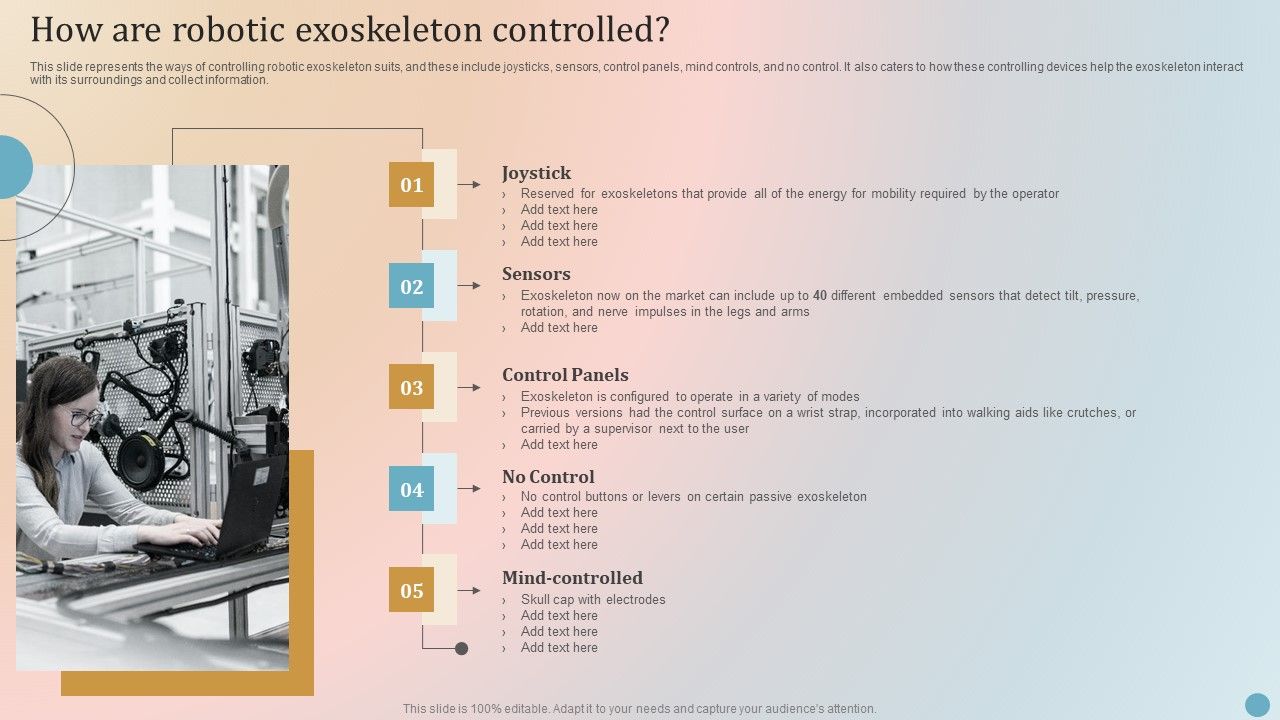 How are robotic exoskeleton controlled?

This slide represents the ways of controlling robotic exoskeleton suits, and these include joysticks, sensors, control panels, mind controls, and no control. It also caters to how these controlling devices help the exoskeleton interact with its surroundings and collect information.

01

Joystick
› Reserved for exoskeletons that provide all of the energy for mobility required by the operator
› Add text here
› Add text here
› Add text here

02

Sensors
› Exoskeleton now on the market can include up to 40 different embedded sensors that detect tilt, pressure, rotation, and nerve impulses in the legs and arms
› Add text here

03

Control Panels
› Exoskeleton is configured to operate in a variety of modes
› Previous versions had the control surface on a wrist strap, incorporated into walking aids like crutches, or carried by a supervisor next to the user
› Add text here

04

No Control
› No control buttons or levers on certain passive exoskeleton
› Add text here
› Add text here
› Add text here

05

Mind-controlled
› Skull cap with electrodes
› Add text here
› Add text here
› Add text here

This slide is 100% editable. Adapt it to your needs and capture your audience's attention.